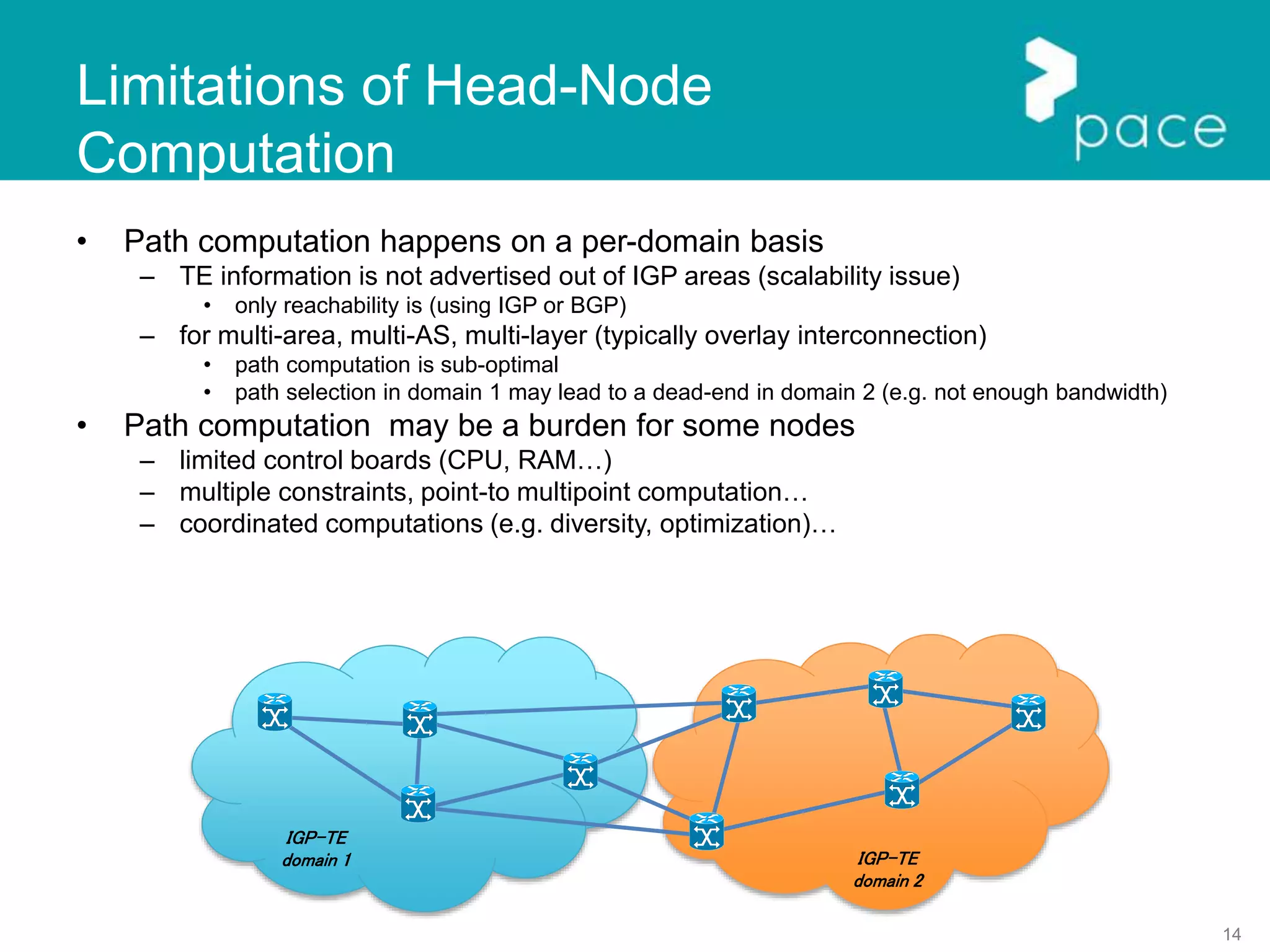 Limitations of Head-Node Computation

pace

• Path computation happens on a per-domain basis
– TE information is not advertised out of IGP areas (scalability issue)
• only reachability is (using IGP or BGP)
– for multi-area, multi-AS, multi-layer (typically overlay interconnection)
• path computation is sub-optimal
• path selection in domain 1 may lead to a dead-end in domain 2 (e.g. not enough bandwidth)
• Path computation may be a burden for some nodes
– limited control boards (CPU, RAM…)
– multiple constraints, point-to multipoint computation…
– coordinated computations (e.g. diversity, optimization)…

IGP-TE domain 1

IGP-TE domain 2

14